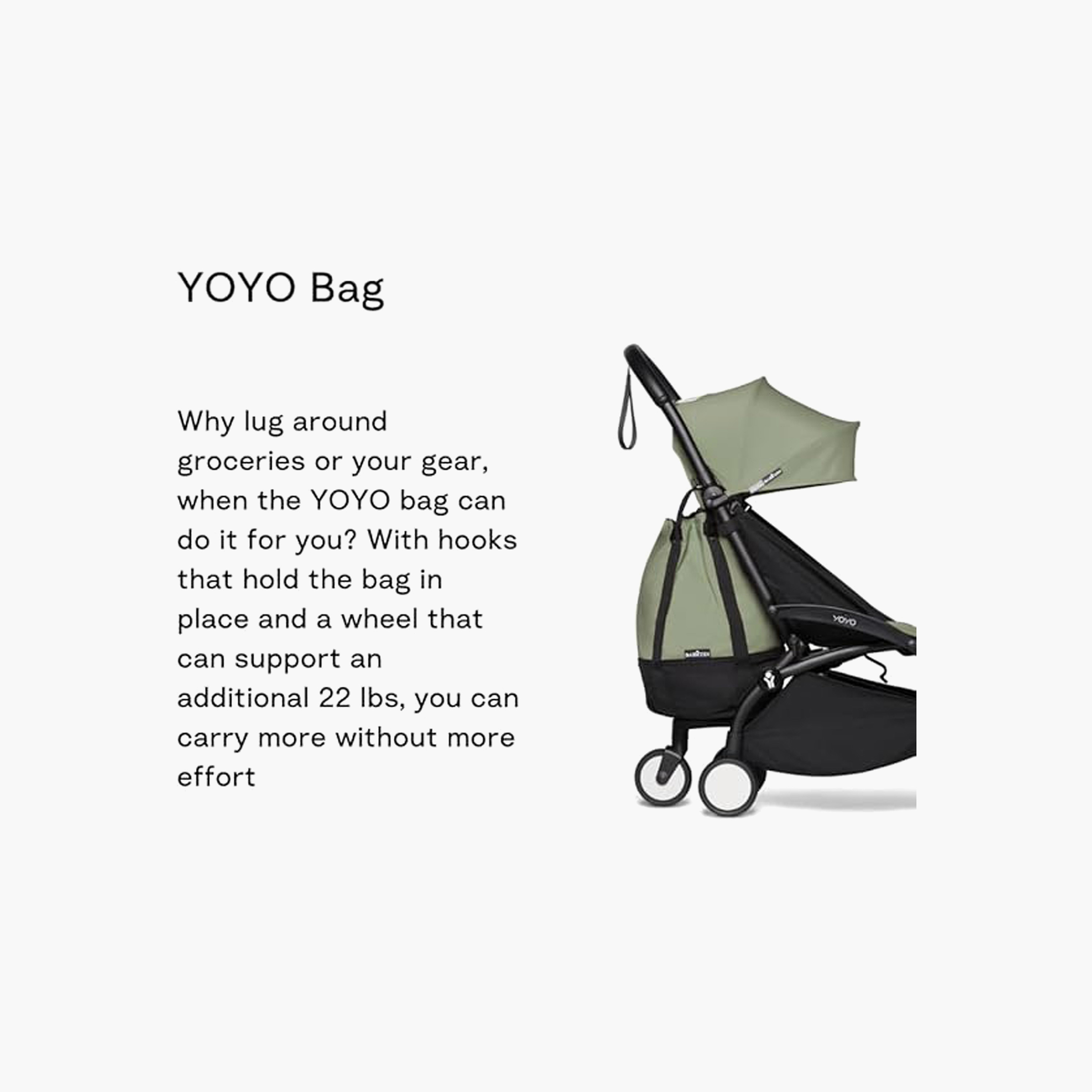 YOYO Bag

Why lug around groceries or your gear, when the YOYO bag can do it for you? With hooks that hold the bag in place and a wheel that can support an additional 22 lbs, you can carry more without more effort

YOYO